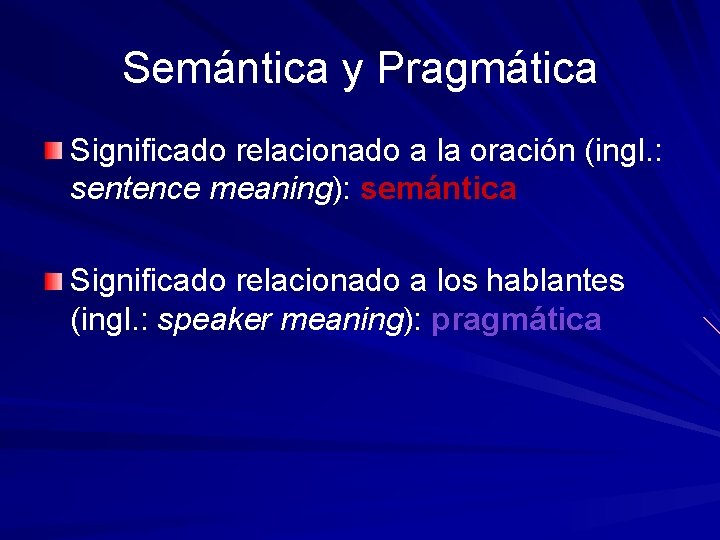 Semántica y Pragmática

Significado relacionado a la oración (ingl.: sentence meaning): semántica

Significado relacionado a los hablantes (ingl.: speaker meaning): pragmática